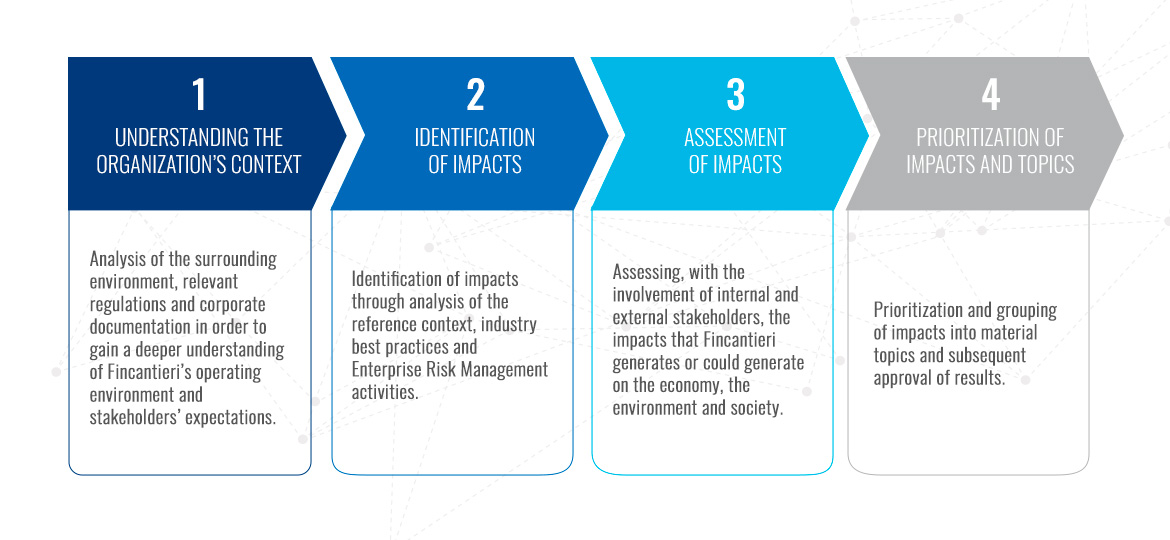 1
UNDERSTANDING THE ORGANIZATION'S CONTEXT

Analysis of the surrounding environment, relevant regulations and corporate documentation in order to gain a deeper understanding of Fincantieri's operating environment and stakeholders' expectations.

2
IDENTIFICATION OF IMPACTS

Identification of impacts through analysis of the reference context, industry best practices and Enterprise Risk Management activities.

3
ASSESSMENT OF IMPACTS

Assessing, with the involvement of internal and external stakeholders, the impacts that Fincantieri generates or could generate on the economy, the environment and society.

4
PRIORITIZATION OF IMPACTS AND TOPICS

Prioritization and grouping of impacts into material topics and subsequent approval of results.